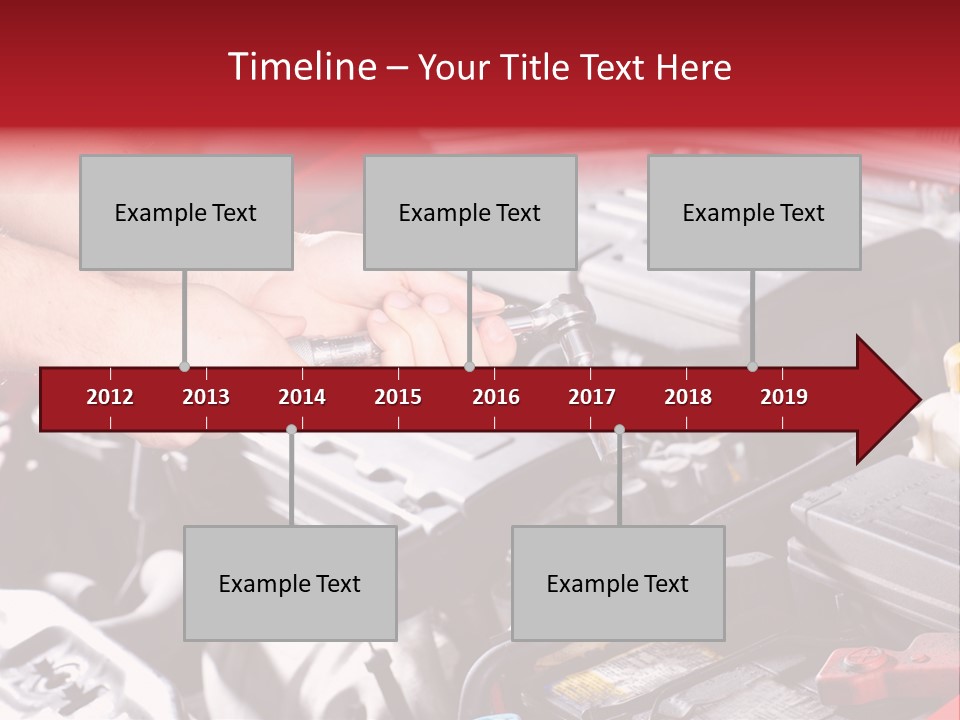 Timeline – Your Title Text Here

Example Text

Example Text

Example Text

2012 2013 2014 2015 2016 2017 2018 2019

Example Text

Example Text